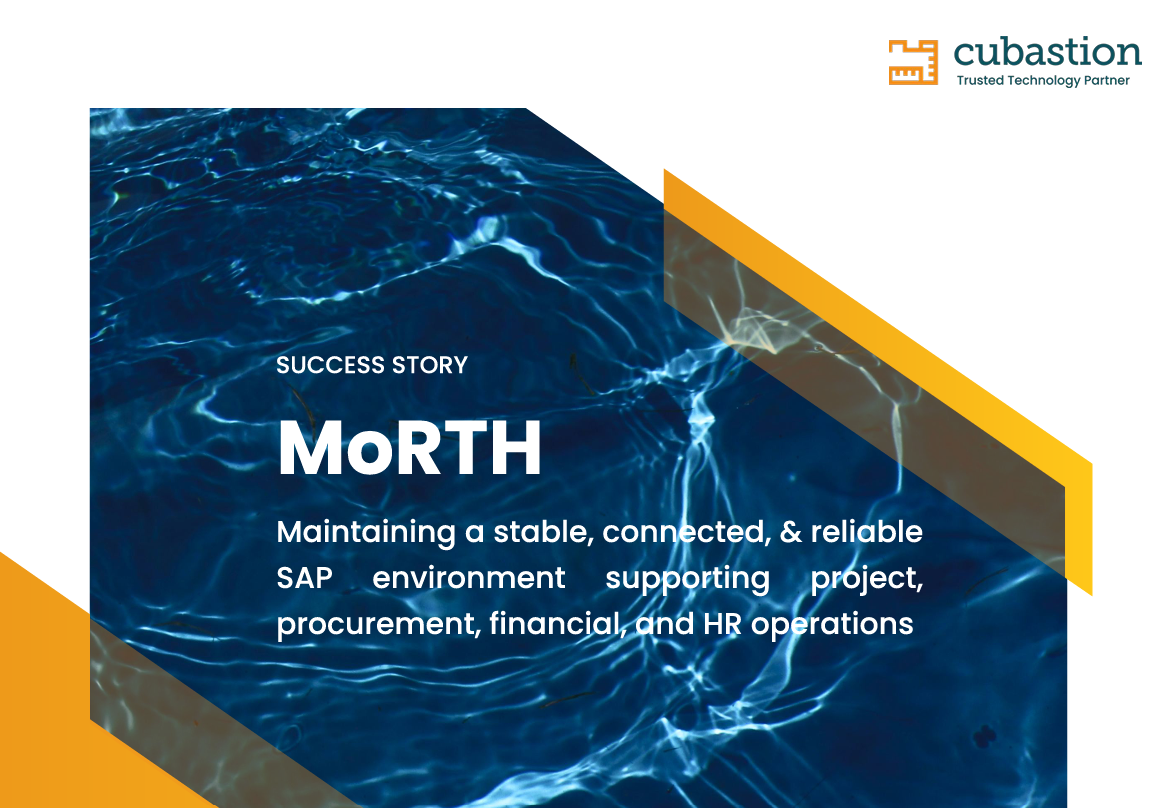 cubastion
Trusted Technology Partner

SUCCESS STORY

MoRTH

Maintaining a stable, connected, & reliable SAP environment supporting project, procurement, financial, and HR operations